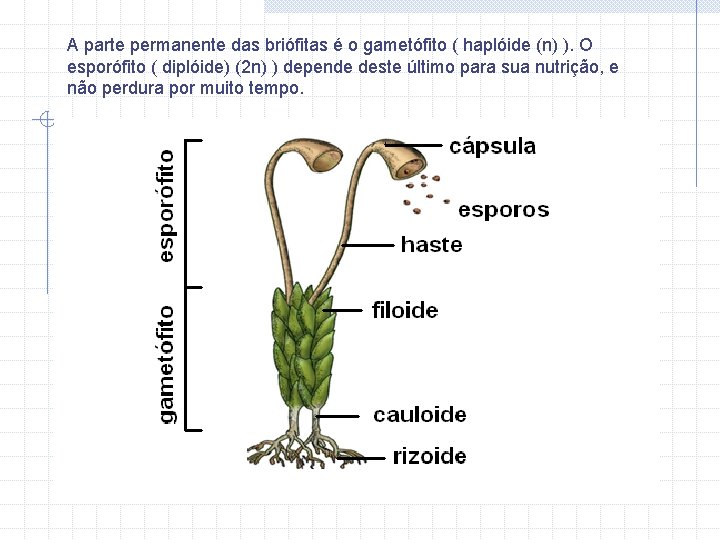 A parte permanente das briófitas é o gametófito ( haplóide (n) ). O esporófito ( diplóide) (2n) ) depende deste último para sua nutrição, e não perdura por muito tempo.

esporófito
gametófito

cápsula
esporos
haste
filoide
cauloide
rizoide